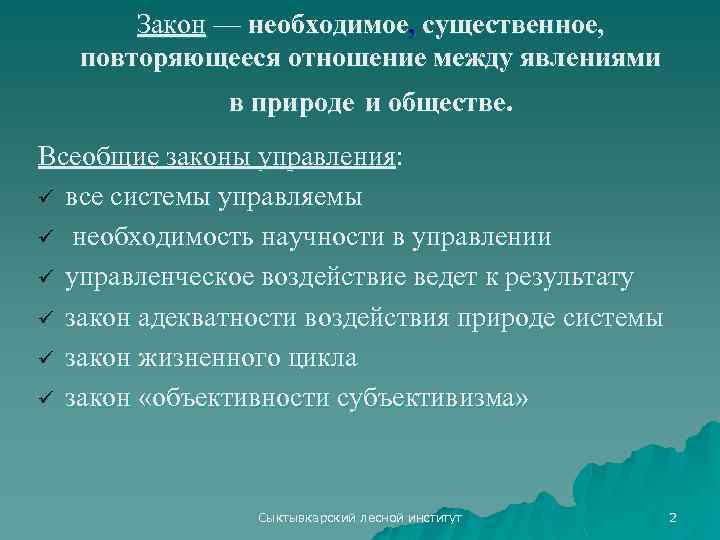 Закон — необходимое, существенное, повторяющееся отношение между явлениями в природе и обществе.

Всеобщие законы управления:
✓ все системы управляемы
✓ необходимость научности в управлении
✓ управленческое воздействие ведет к результату
✓ закон адекватности воздействия природе системы
✓ закон жизненного цикла
✓ закон «объективности субъективизма»

Сыктывкарский лесной институт

2